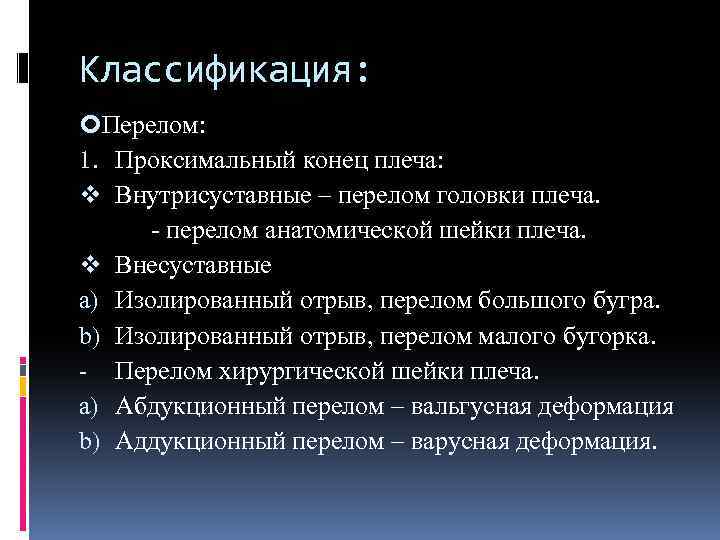 Классификация:

Перелом:

1. Проксимальный конец плеча:

❖ Внутрисуставные – перелом головки плеча.

- перелом анатомической шейки плеча.

❖ Внесуставные

a) Изолированный отрыв, перелом большого бугра.

b) Изолированный отрыв, перелом малого бугорка.

- Перелом хирургической шейки плеча.

a) Абдукционный перелом – вальгусная деформация

b) Аддукционный перелом – варусная деформация.